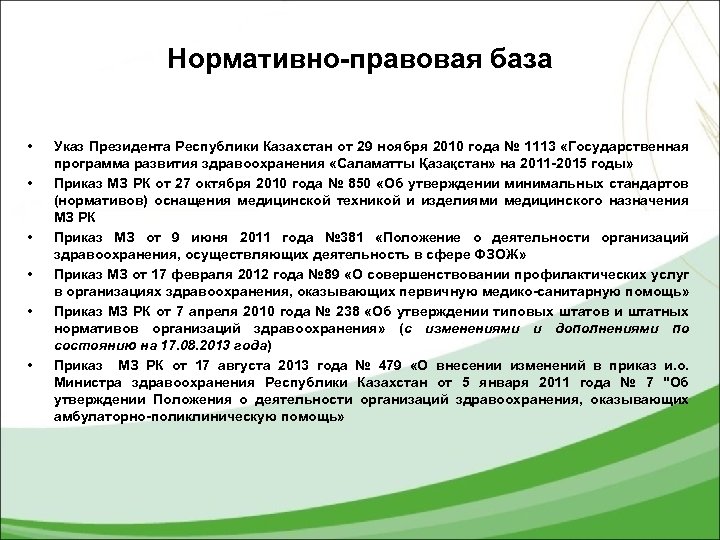 Нормативно-правовая база

• Указ Президента Республики Казахстан от 29 ноября 2010 года № 1113 «Государственная программа развития здравоохранения «Саламатты Қазақстан» на 2011-2015 годы»
• Приказ МЗ РК от 27 октября 2010 года № 850 «Об утверждении минимальных стандартов (нормативов) оснащения медицинской техникой и изделиями медицинского назначения МЗ РК
• Приказ МЗ от 9 июня 2011 года №381 «Положение о деятельности организаций здравоохранения, осуществляющих деятельность в сфере ФЗОЖ»
• Приказ МЗ от 17 февраля 2012 года №89 «О совершенствовании профилактических услуг в организациях здравоохранения, оказывающих первичную медико-санитарную помощь»
• Приказ МЗ РК от 7 апреля 2010 года № 238 «Об утверждении типовых штатов и штатных нормативов организаций здравоохранения» (с изменениями и дополнениями по состоянию на 17.08.2013 года)
• Приказ МЗ РК от 17 августа 2013 года № 479 «О внесении изменений в приказ и.о. Министра здравоохранения Республики Казахстан от 5 января 2011 года № 7 "Об утверждении Положения о деятельности организаций здравоохранения, оказывающих амбулаторно-поликлиническую помощь»